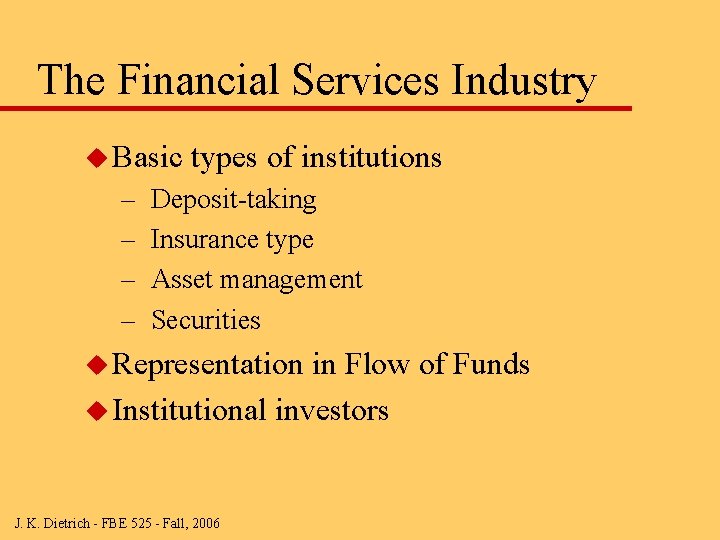 The Financial Services Industry

◆ Basic types of institutions
– Deposit-taking
– Insurance type
– Asset management
– Securities
◆ Representation in Flow of Funds
◆ Institutional investors

J. K. Dietrich - FBE 525 - Fall, 2006